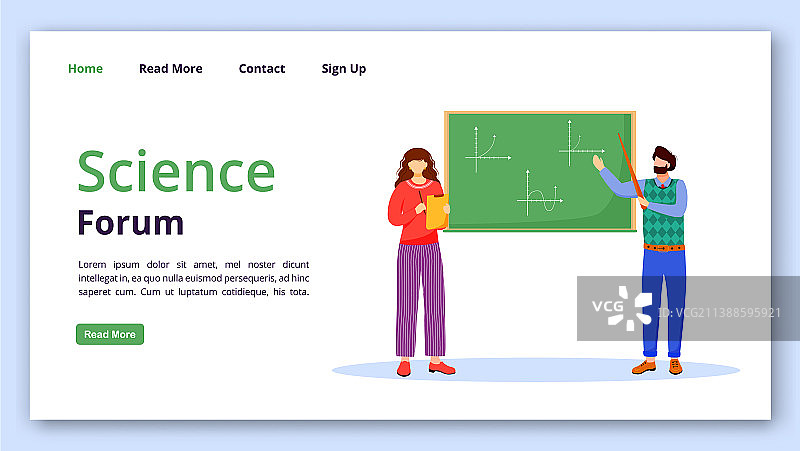 Home Read More Contact Sign Up

Science
Forum

Lorem ipsum dolor sit amet, mel noster dicunt intellegat in, ea quo nulla euismod persequeris, ad hinc saperet cum. Cum ut luptatum cotidieque, his tota.

Read More

VCG
ID: VCG211388595921